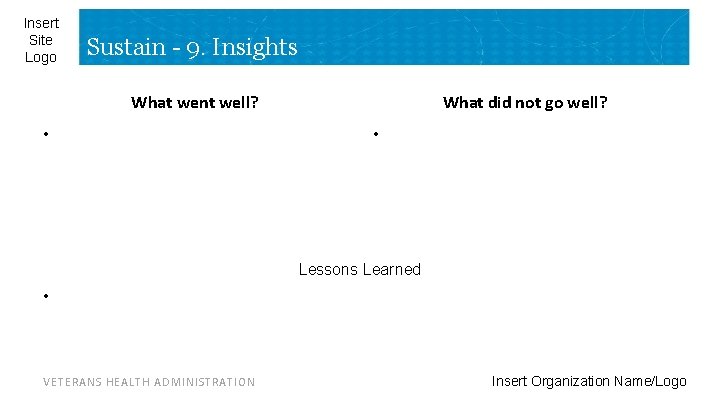 Insert Site Logo

Sustain - 9. Insights

What went well?

•

What did not go well?

•

Lessons Learned

•

VETERANS HEALTH ADMINISTRATION

Insert Organization Name/Logo